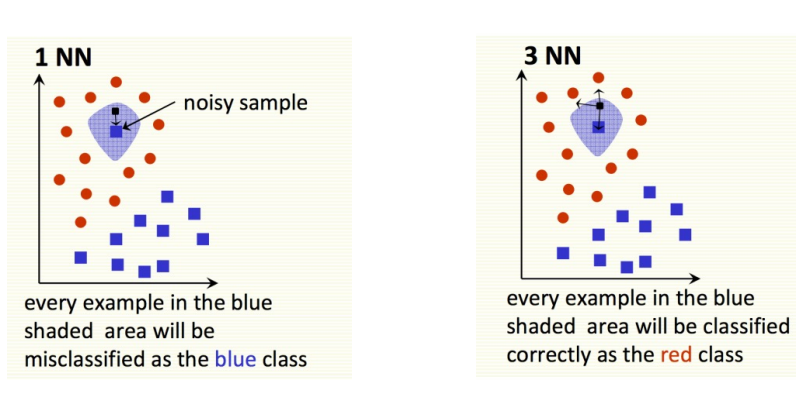 1 NN

noisy sample

every example in the blue shaded area will be misclassified as the blue class

3 NN

every example in the blue shaded area will be classified correctly as the red class